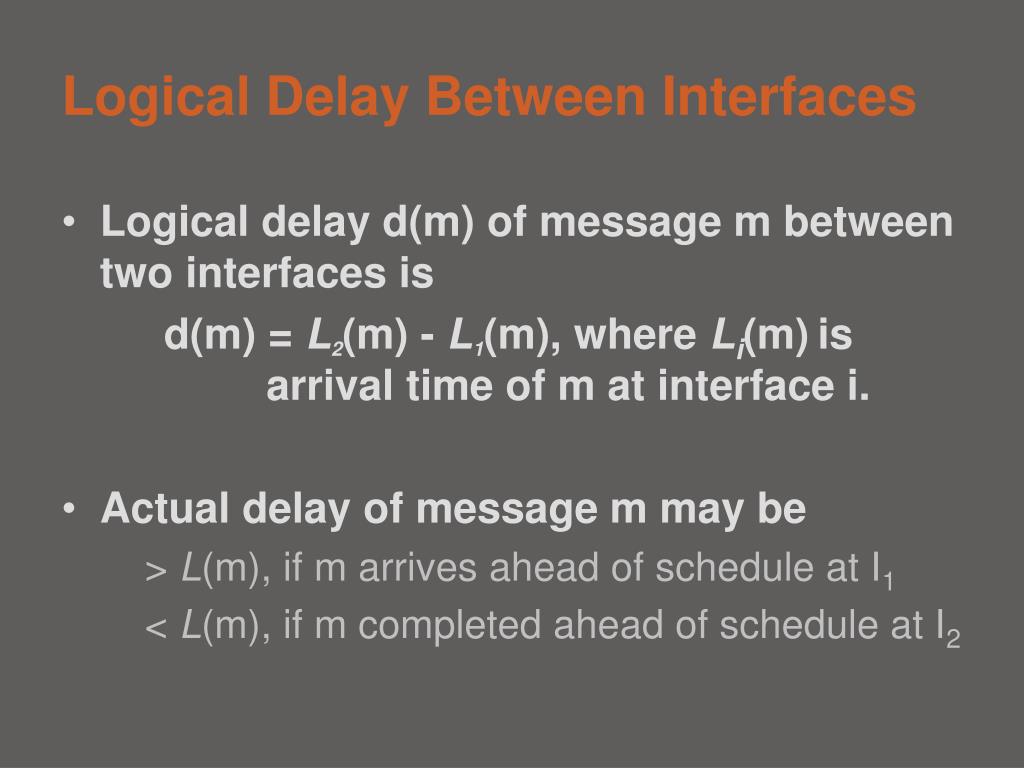 Logical Delay Between Interfaces

• Logical delay d(m) of message m between two interfaces is

d(m) = $L_2$(m) - $L_1$(m), where $L_i$(m) is arrival time of m at interface i.

• Actual delay of message m may be

> $L$(m), if m arrives ahead of schedule at $I_1$

< $L$(m), if m completed ahead of schedule at $I_2$